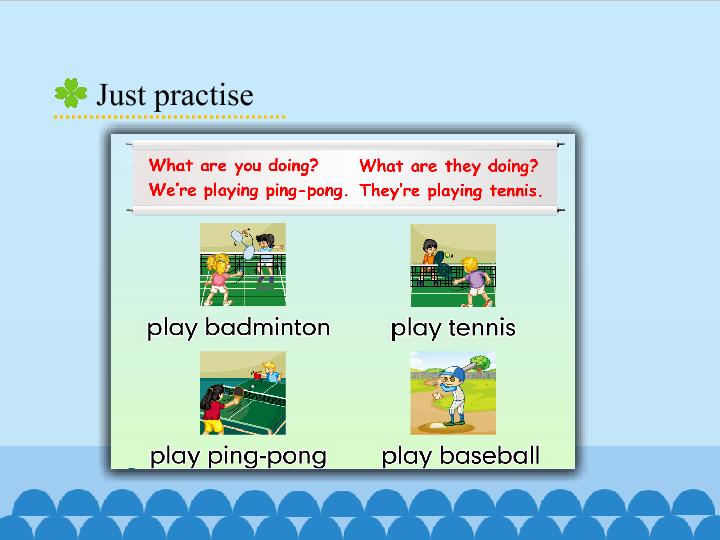 Just practise

What are you doing?
We're playing ping-pong.

What are they doing?
They're playing tennis.

play badminton

play tennis

play ping-pong

play baseball